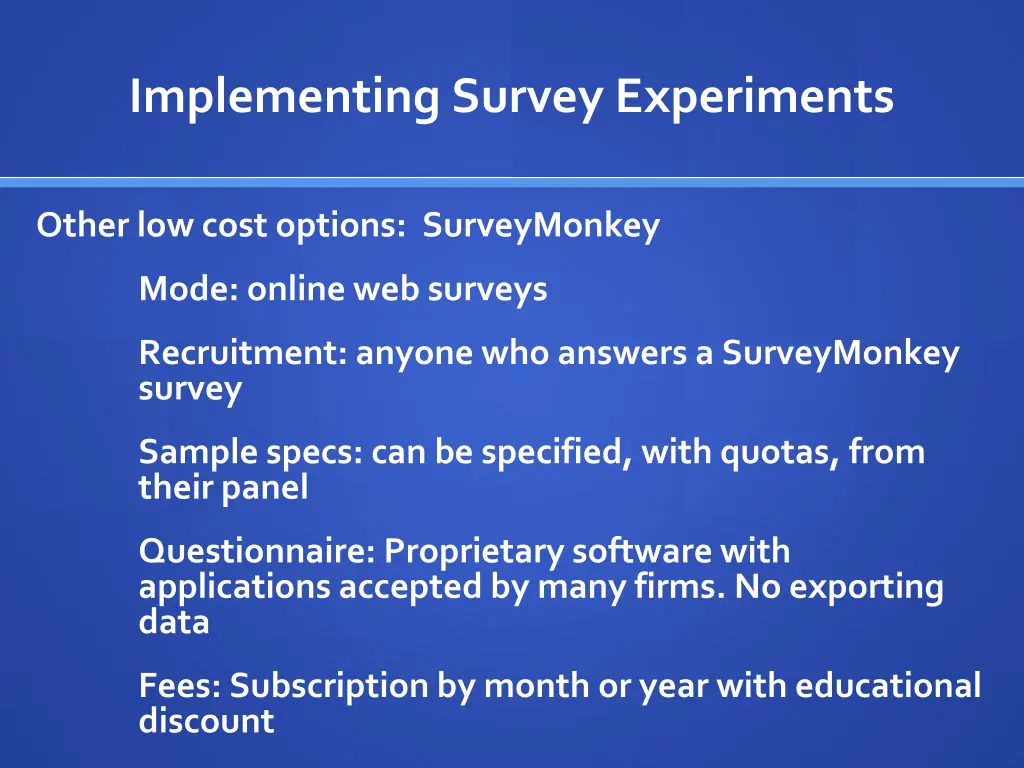 Implementing Survey Experiments

Other low cost options: SurveyMonkey

Mode: online web surveys

Recruitment: anyone who answers a SurveyMonkey survey

Sample specs: can be specified, with quotas, from their panel

Questionnaire: Proprietary software with applications accepted by many firms. No exporting data

Fees: Subscription by month or year with educational discount